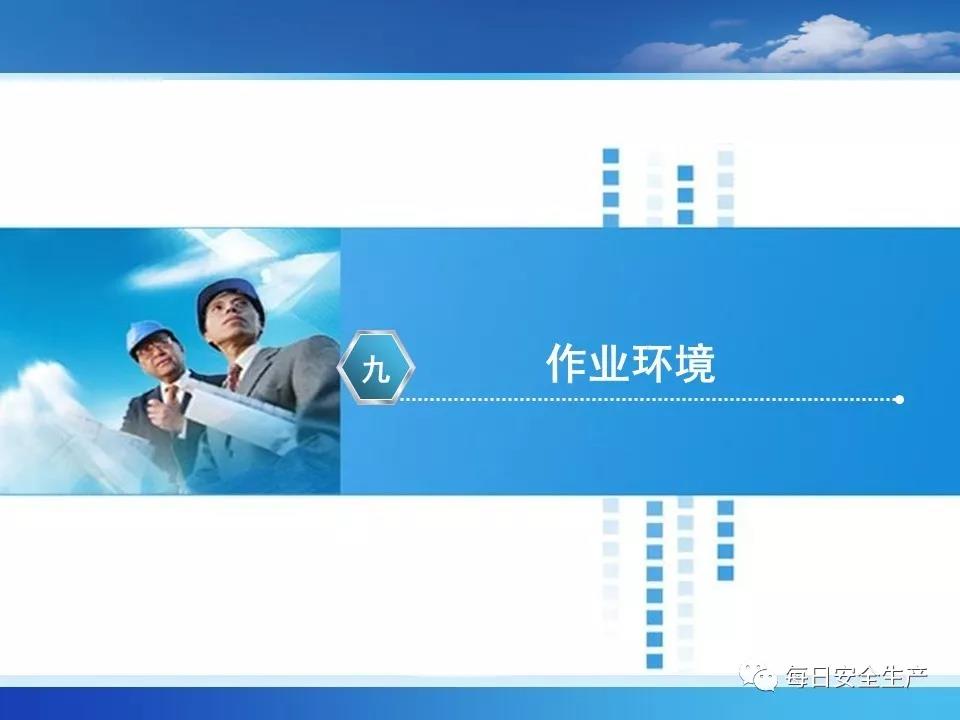 九

作业环境

每日安全生产